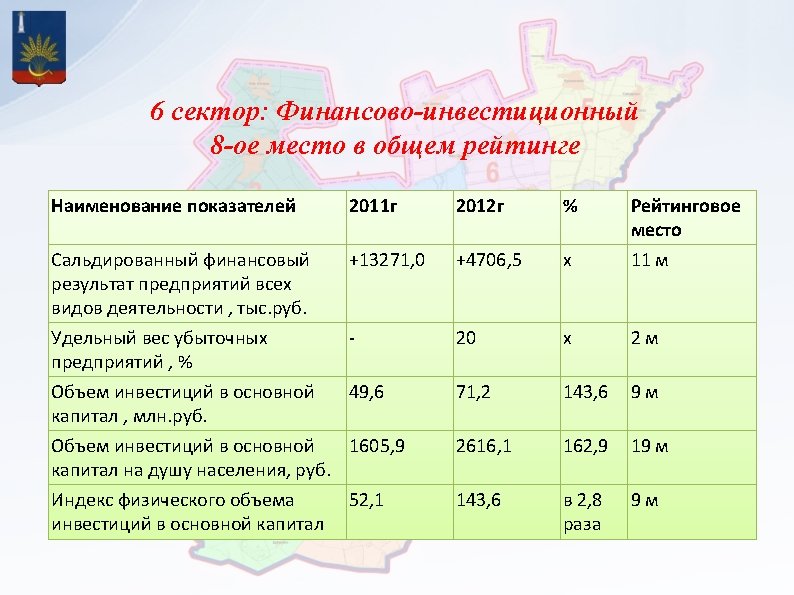 6 сектор: Финансово-инвестиционный
8-ое место в общем рейтинге

| Наименование показателей | 2011г | 2012г | % | Рейтинговое место |
|---|---|---|---|---|
| Сальдированный финансовый результат предприятий всех видов деятельности , тыс.руб. | +13271,0 | +4706,5 | х | 11 м |
| Удельный вес убыточных предприятий , % | - | 20 | х | 2 м |
| Объем инвестиций в основной капитал , млн.руб. | 49,6 | 71,2 | 143,6 | 9 м |
| Объем инвестиций в основной капитал на душу населения, руб. | 1605,9 | 2616,1 | 162,9 | 19 м |
| Индекс физического объема инвестиций в основной капитал | 52,1 | 143,6 | в 2,8 раза | 9 м |